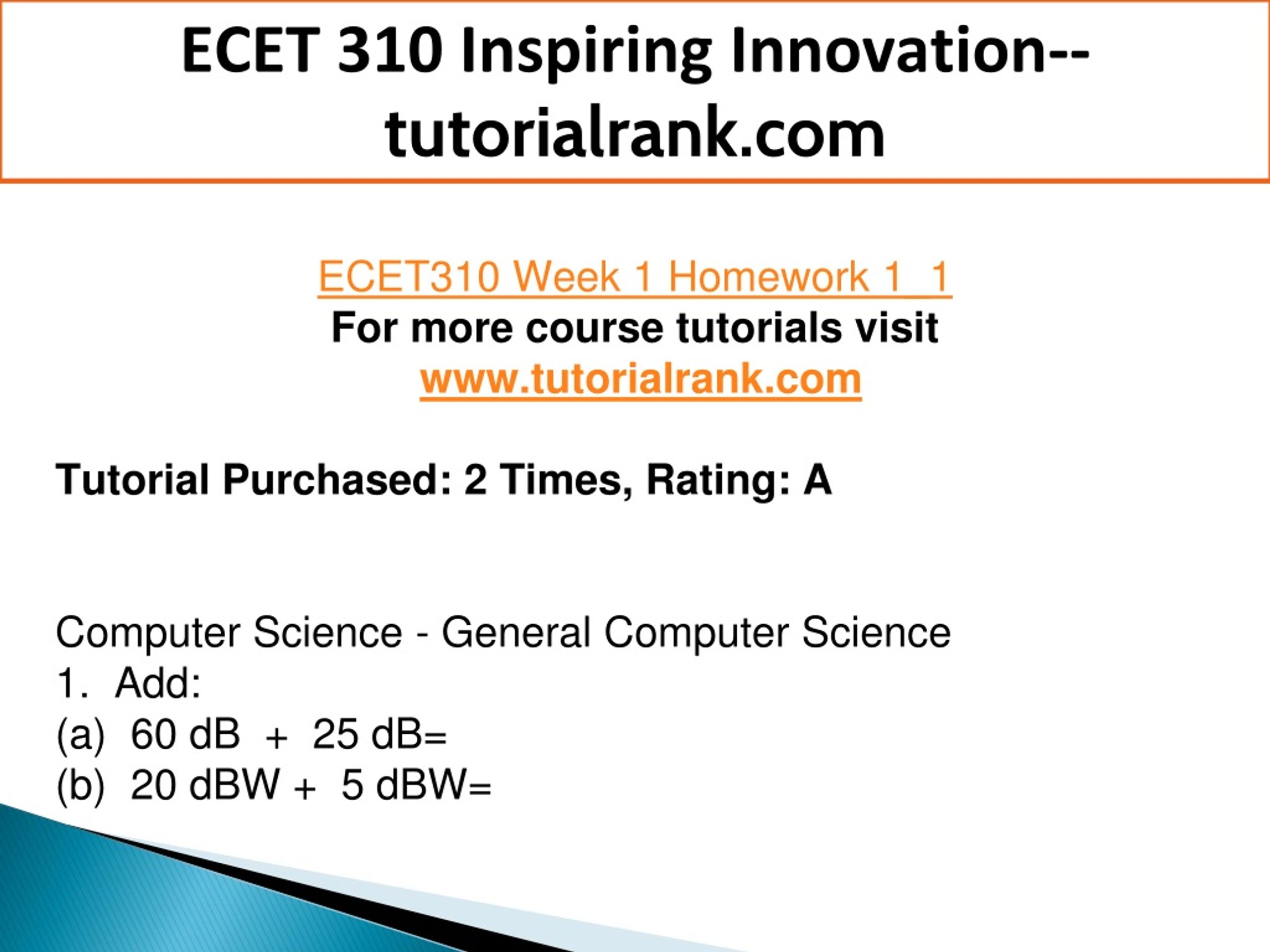 ECET 310 Inspiring Innovation--tutorialrank.com

ECET310 Week 1 Homework 1_1
For more course tutorials visit
www.tutorialrank.com

Tutorial Purchased: 2 Times, Rating: A

Computer Science - General Computer Science
1. Add:
(a) 60 dB + 25 dB=
(b) 20 dBW + 5 dBW=